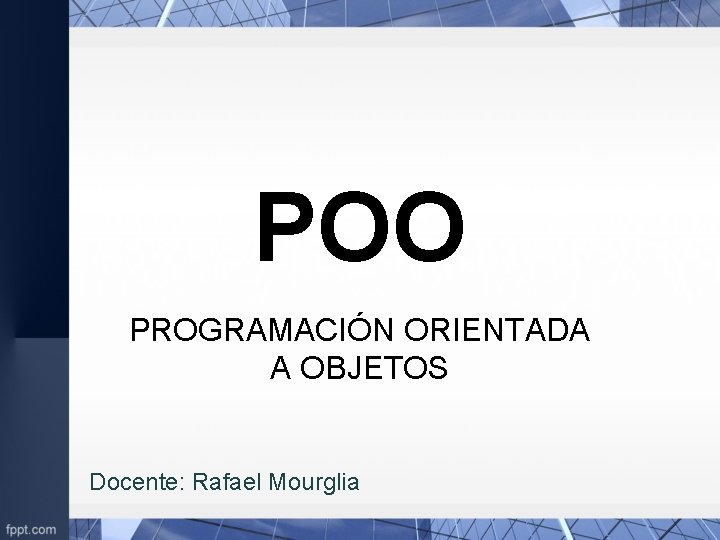 POO

PROGRAMACIÓN ORIENTADA A OBJETOS

Docente: Rafael Mourglia

fppt.com